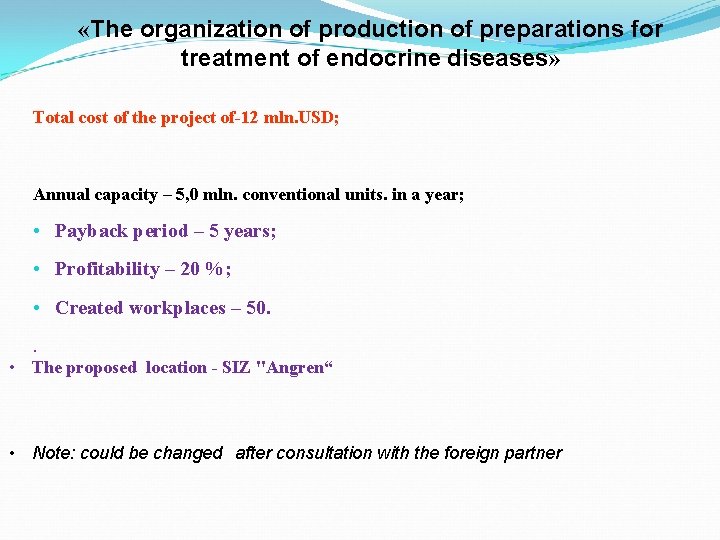 «The organization of production of preparations for treatment of endocrine diseases»

Total cost of the project of-12 mln.USD;

Annual capacity – 5,0 mln. conventional units. in a year;

• Payback period – 5 years;

• Profitability – 20 %;

• Created workplaces – 50.

.

• The proposed location - SIZ "Angren“

• Note: could be changed after consultation with the foreign partner